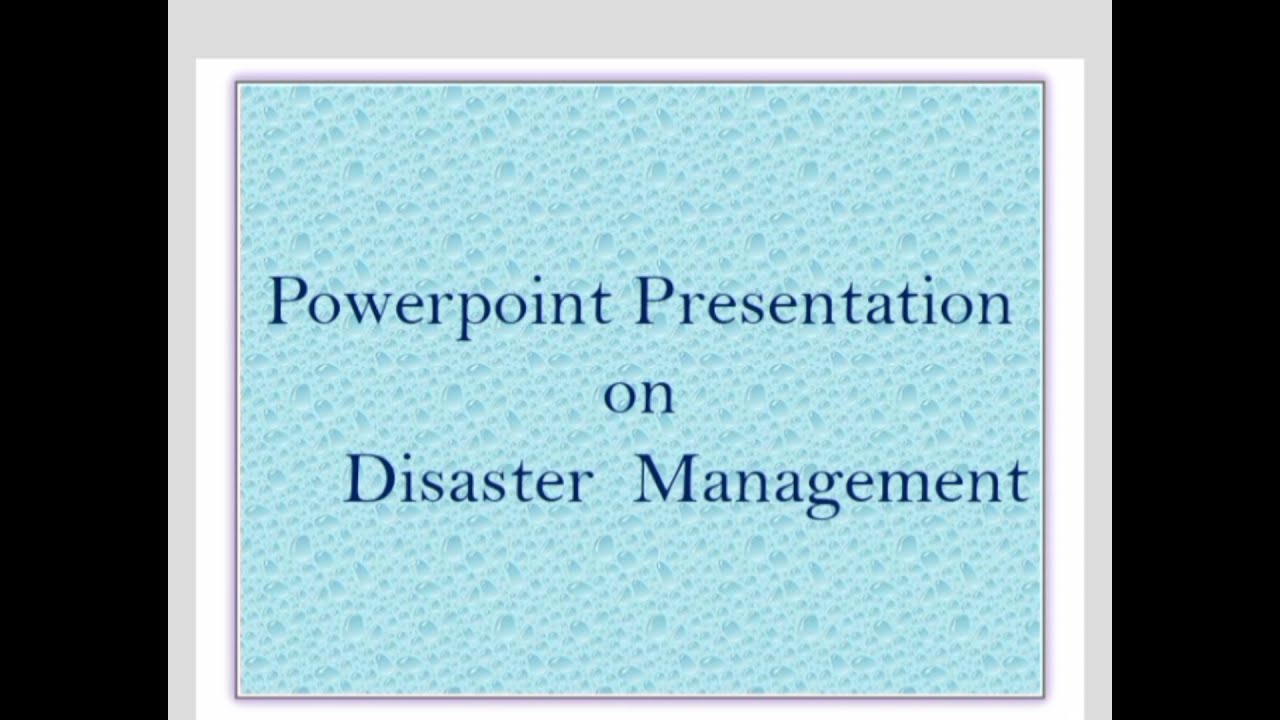 Powerpoint Presentation
on
Disaster Management